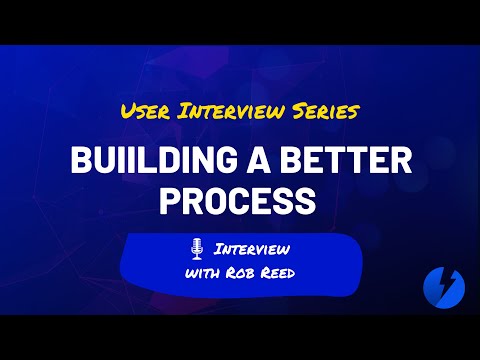 User Interview Series

BUIILDING A BETTER PROCESS

Interview with Rob Reed